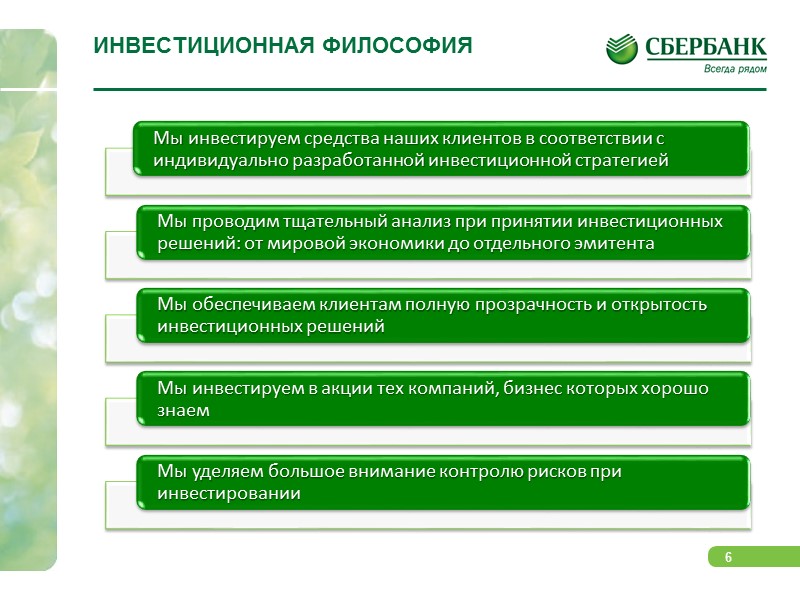 ИНВЕСТИЦИОННАЯ ФИЛОСОФИЯ

СБЕРБАНК
Всегда рядом

Мы инвестируем средства наших клиентов в соответствии с индивидуально разработанной инвестиционной стратегией

Мы проводим тщательный анализ при принятии инвестиционных решений: от мировой экономики до отдельного эмитента

Мы обеспечиваем клиентам полную прозрачность и открытость инвестиционных решений

Мы инвестируем в акции тех компаний, бизнес которых хорошо знаем

Мы уделяем большое внимание контролю рисков при инвестировании

6